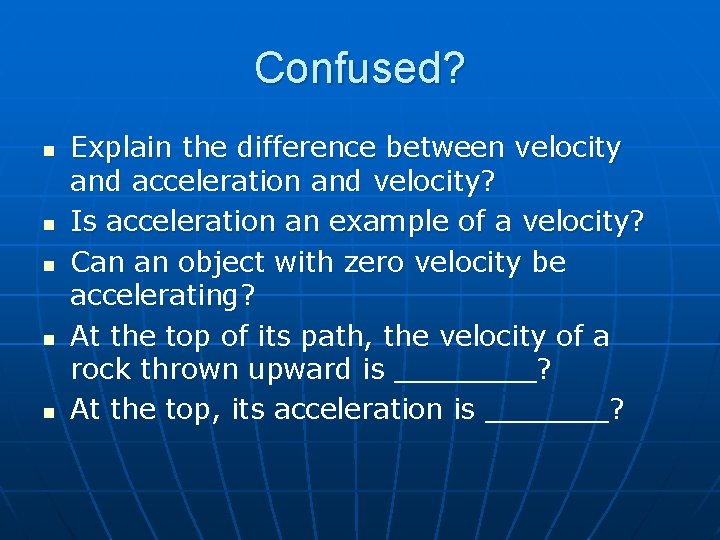 Confused?

- Explain the difference between velocity and acceleration and velocity?
- Is acceleration an example of a velocity?
- Can an object with zero velocity be accelerating?
- At the top of its path, the velocity of a rock thrown upward is ________?
- At the top, its acceleration is _______?